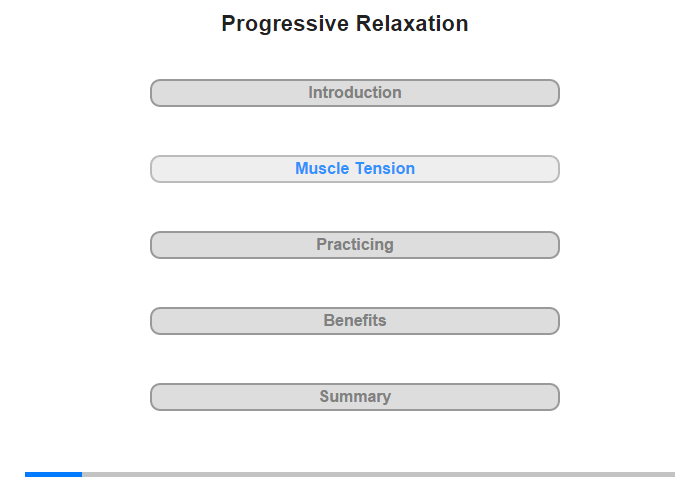 Progressive Relaxation

Introduction

Muscle Tension

Practicing

Benefits

Summary